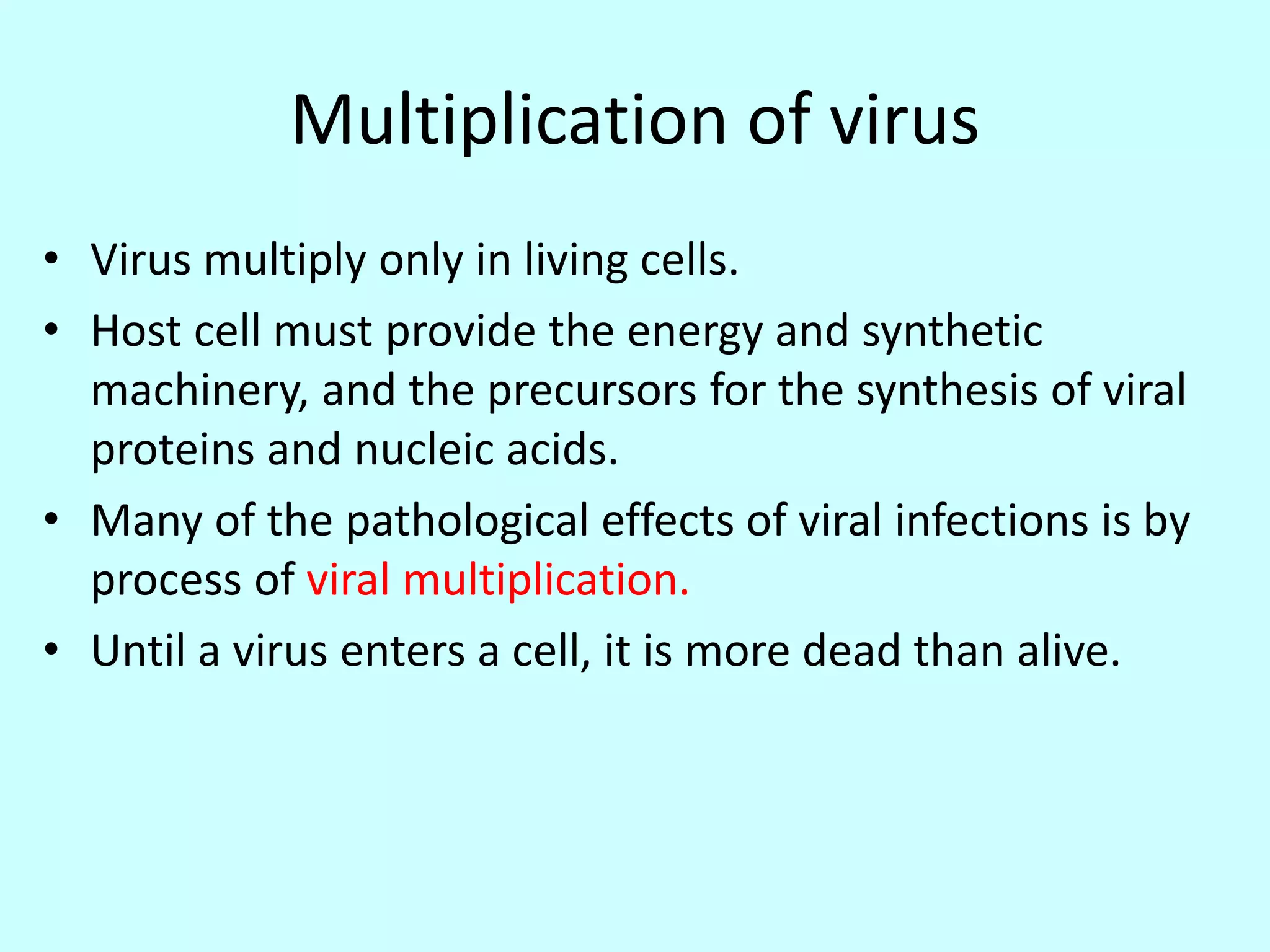 Multiplication of virus

• Virus multiply only in living cells.
• Host cell must provide the energy and synthetic machinery, and the precursors for the synthesis of viral proteins and nucleic acids.
• Many of the pathological effects of viral infections is by process of viral multiplication.
• Until a virus enters a cell, it is more dead than alive.